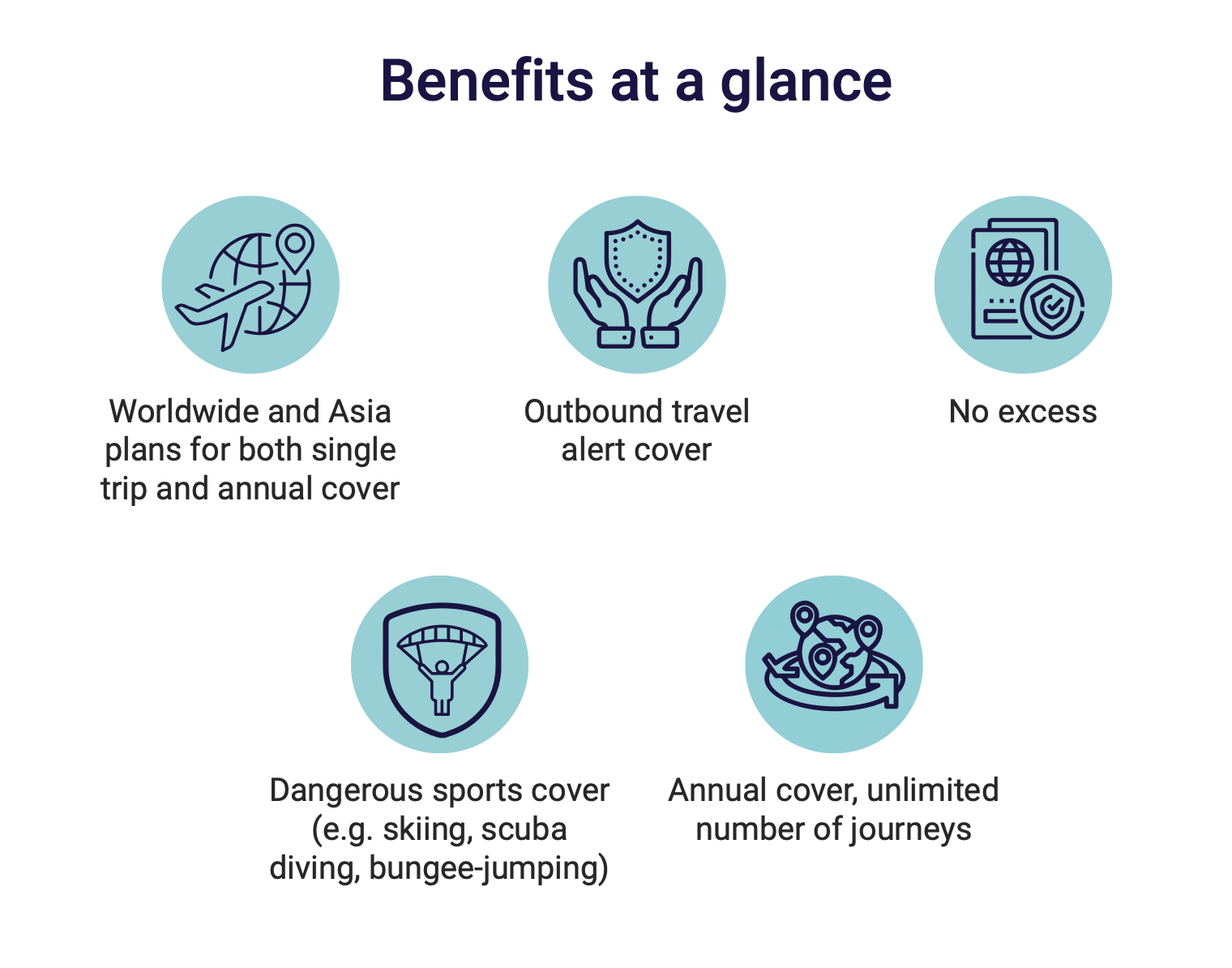 Benefits at a glance

Worldwide and Asia plans for both single trip and annual cover

Outbound travel alert cover

No excess

Dangerous sports cover (e.g. skiing, scuba diving, bungee-jumping)

Annual cover, unlimited number of journeys